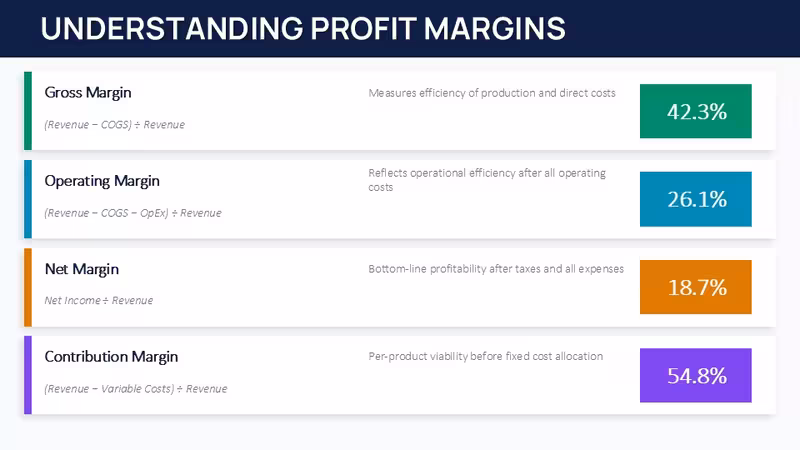 UNDERSTANDING PROFIT MARGINS

Gross Margin

(Revenue − COGS) ÷ Revenue

Measures efficiency of production and direct costs

42.3%

Operating Margin

(Revenue − COGS − OpEx) ÷ Revenue

Reflects operational efficiency after all operating costs

26.1%

Net Margin

Net Income ÷ Revenue

Bottom-line profitability after taxes and all expenses

18.7%

Contribution Margin

(Revenue − Variable Costs) ÷ Revenue

Per-product viability before fixed cost allocation

54.8%